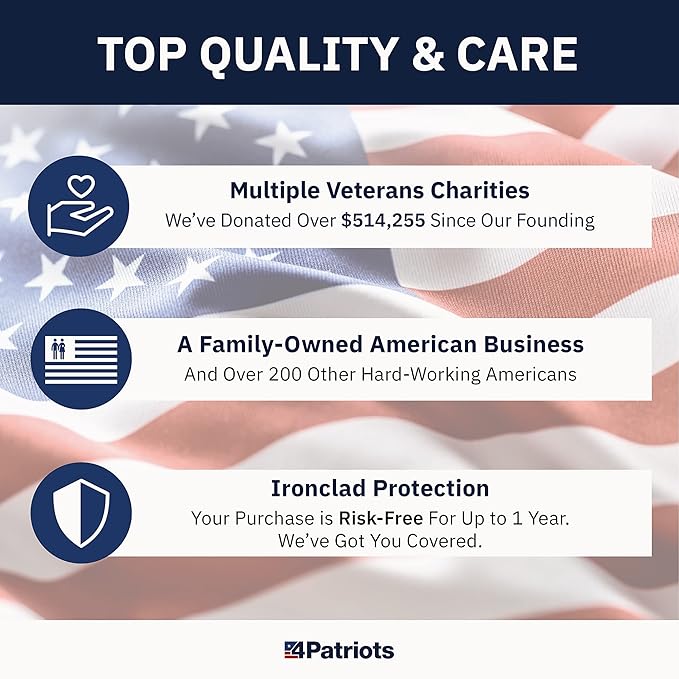 TOP QUALITY & CARE

Multiple Veterans Charities
We've Donated Over $514,255 Since Our Founding

A Family-Owned American Business
And Over 200 Other Hard-Working Americans

Ironclad Protection
Your Purchase is Risk-Free For Up to 1 Year.
We've Got You Covered.

4Patriots